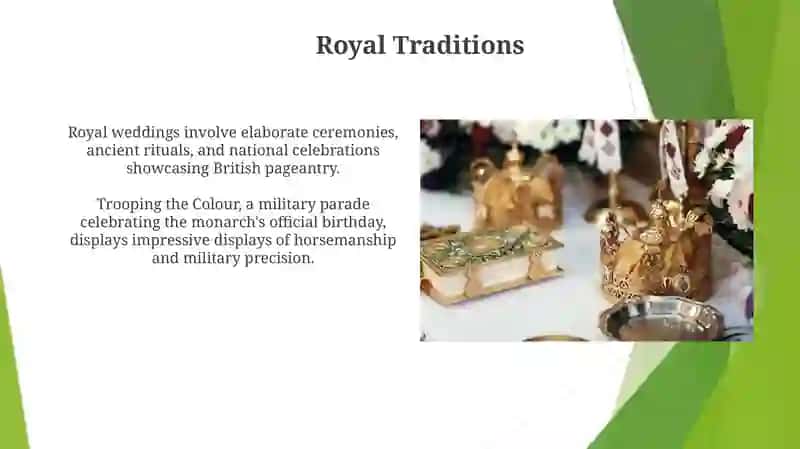 Royal Traditions

Royal weddings involve elaborate ceremonies, ancient rituals, and national celebrations showcasing British pageantry.

Trooping the Colour, a military parade celebrating the monarch's official birthday, displays impressive displays of horsemanship and military precision.